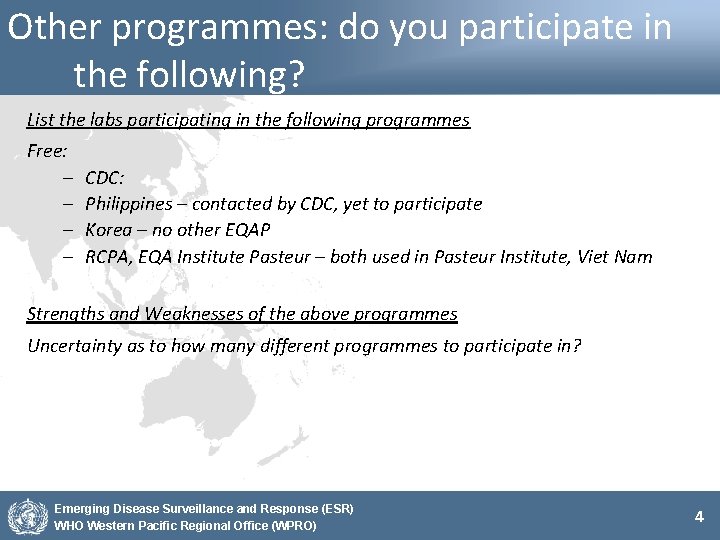 Other programmes: do you participate in the following?

List the labs participating in the following programmes

Free:

– CDC:
– Philippines – contacted by CDC, yet to participate
– Korea – no other EQAP
– RCPA, EQA Institute Pasteur – both used in Pasteur Institute, Viet Nam

Strengths and Weaknesses of the above programmes

Uncertainty as to how many different programmes to participate in?

Emerging Disease Surveillance and Response (ESR)
WHO Western Pacific Regional Office (WPRO)

4